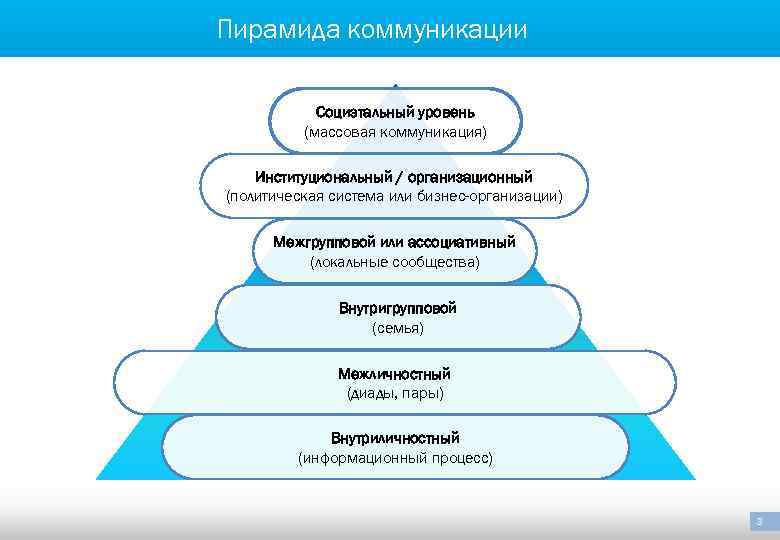 Пирамида коммуникации

Социетальный уровень
(массовая коммуникация)

Институциональный / организационный
(политическая система или бизнес-организации)

Межгрупповой или ассоциативный
(локальные сообщества)

Внутригрупповой
(семья)

Межличностный
(диады, пары)

Внутриличностный
(информационный процесс)

3